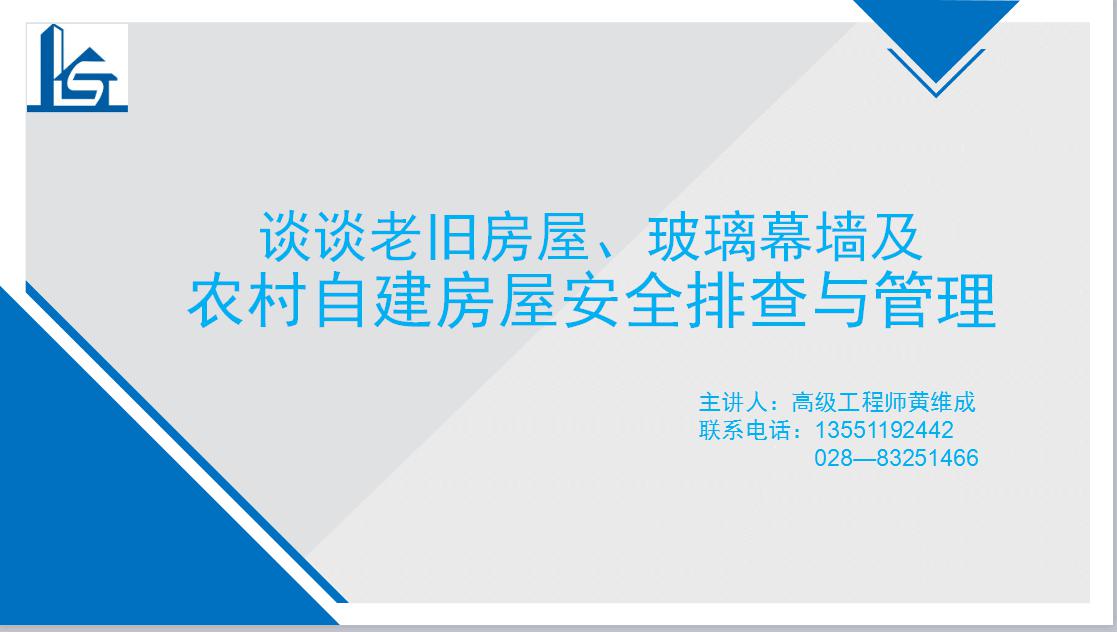 谈谈老旧房屋、玻璃幕墙及
农村自建房屋安全排查与管理

主讲人：高级工程师黄维成
联系电话：13551192442
028—83251466